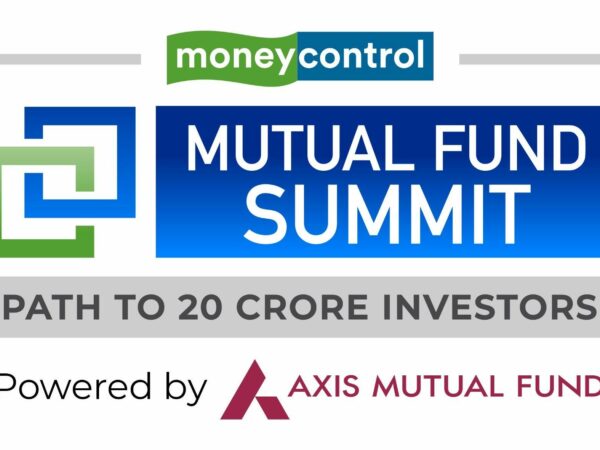 moneycontrol

MUTUAL FUND SUMMIT

PATH TO 20 CRORE INVESTORS

Powered by AXIS MUTUAL FUND